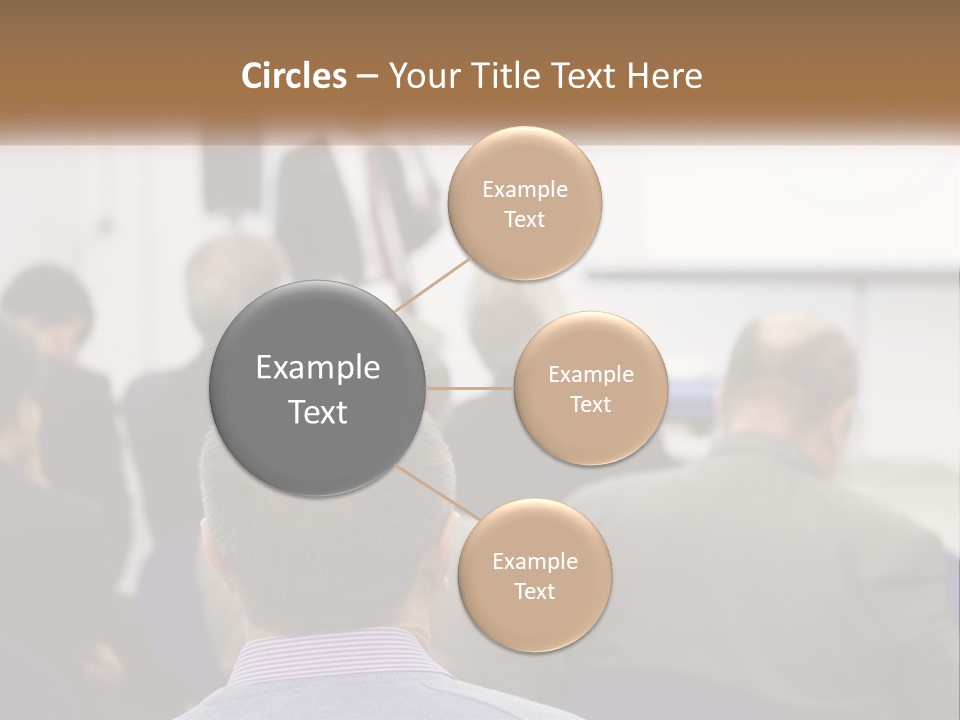 Circles – Your Title Text Here

Example Text

Example Text

Example Text

Example Text